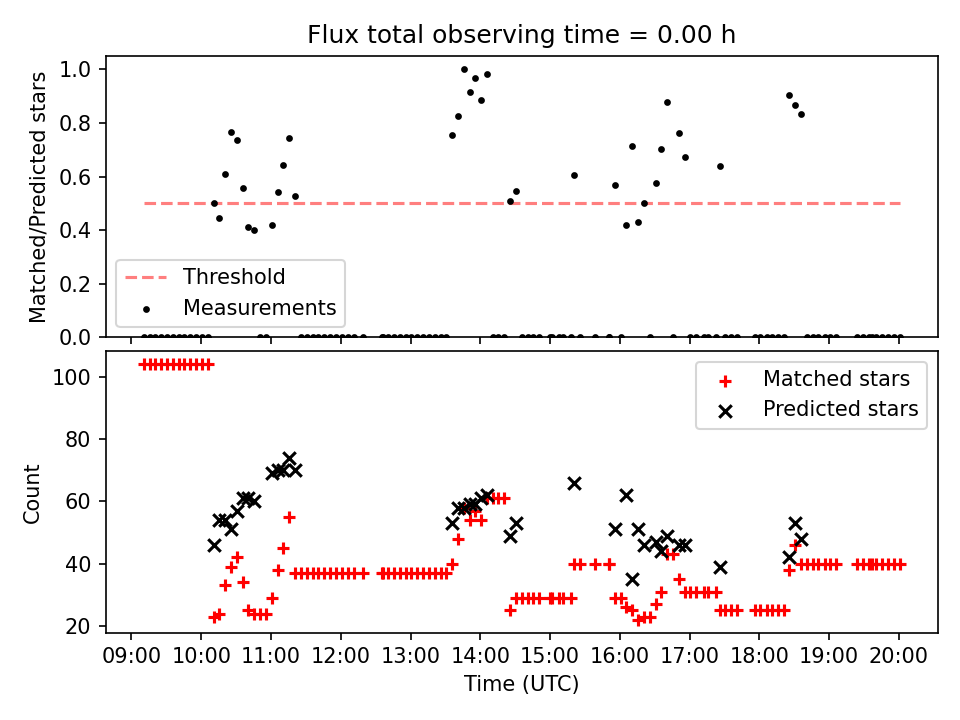 Flux total observing time = 0.00 h

Matched/Predicted stars

1.0
0.8
0.6
0.4
0.2
0.0

Threshold
Measurements

Count

100
80
60
40
20

Matched stars
Predicted stars

09:00 10:00 11:00 12:00 13:00 14:00 15:00 16:00 17:00 18:00 19:00 20:00
Time (UTC)